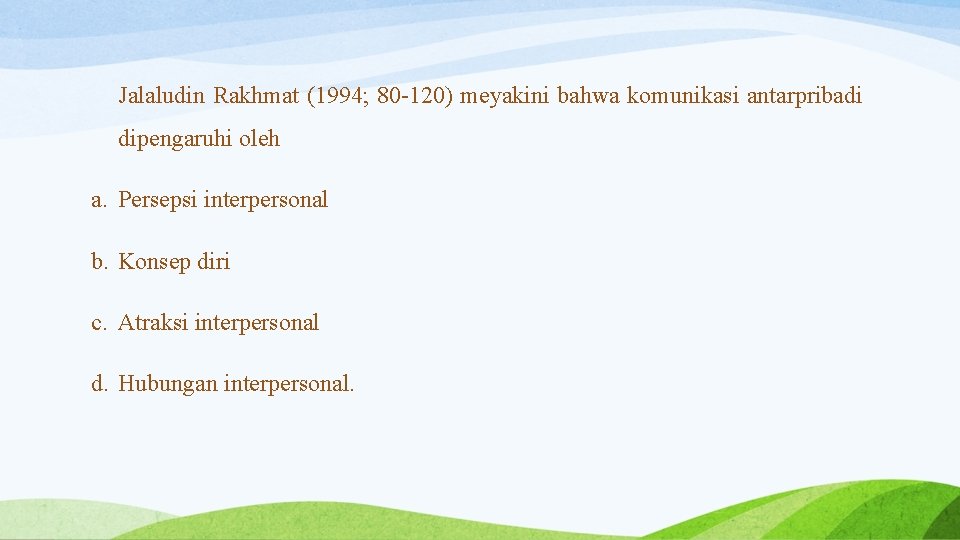 Jalaludin Rakhmat (1994; 80-120) meyakini bahwa komunikasi antarpribadi dipengaruhi oleh

a. Persepsi interpersonal

b. Konsep diri

c. Atraksi interpersonal

d. Hubungan interpersonal.